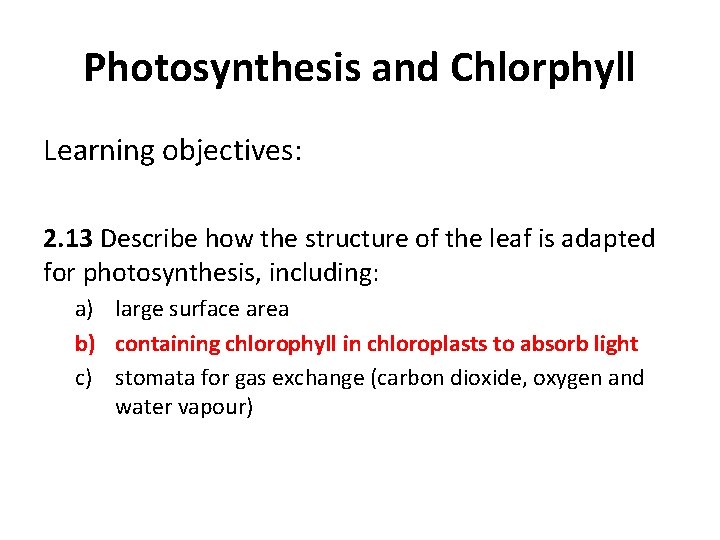 Photosynthesis and Chlorphyll

Learning objectives:

2.13 Describe how the structure of the leaf is adapted for photosynthesis, including:

a) large surface area
b) containing chlorophyll in chloroplasts to absorb light
c) stomata for gas exchange (carbon dioxide, oxygen and water vapour)